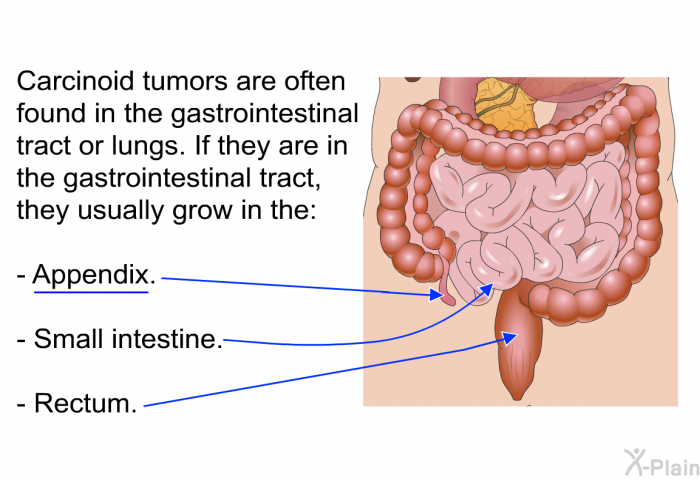 Carcinoid tumors are often found in the gastrointestinal tract or lungs. If they are in the gastrointestinal tract, they usually grow in the:

- Appendix.

- Small intestine.

- Rectum.

X-Plain